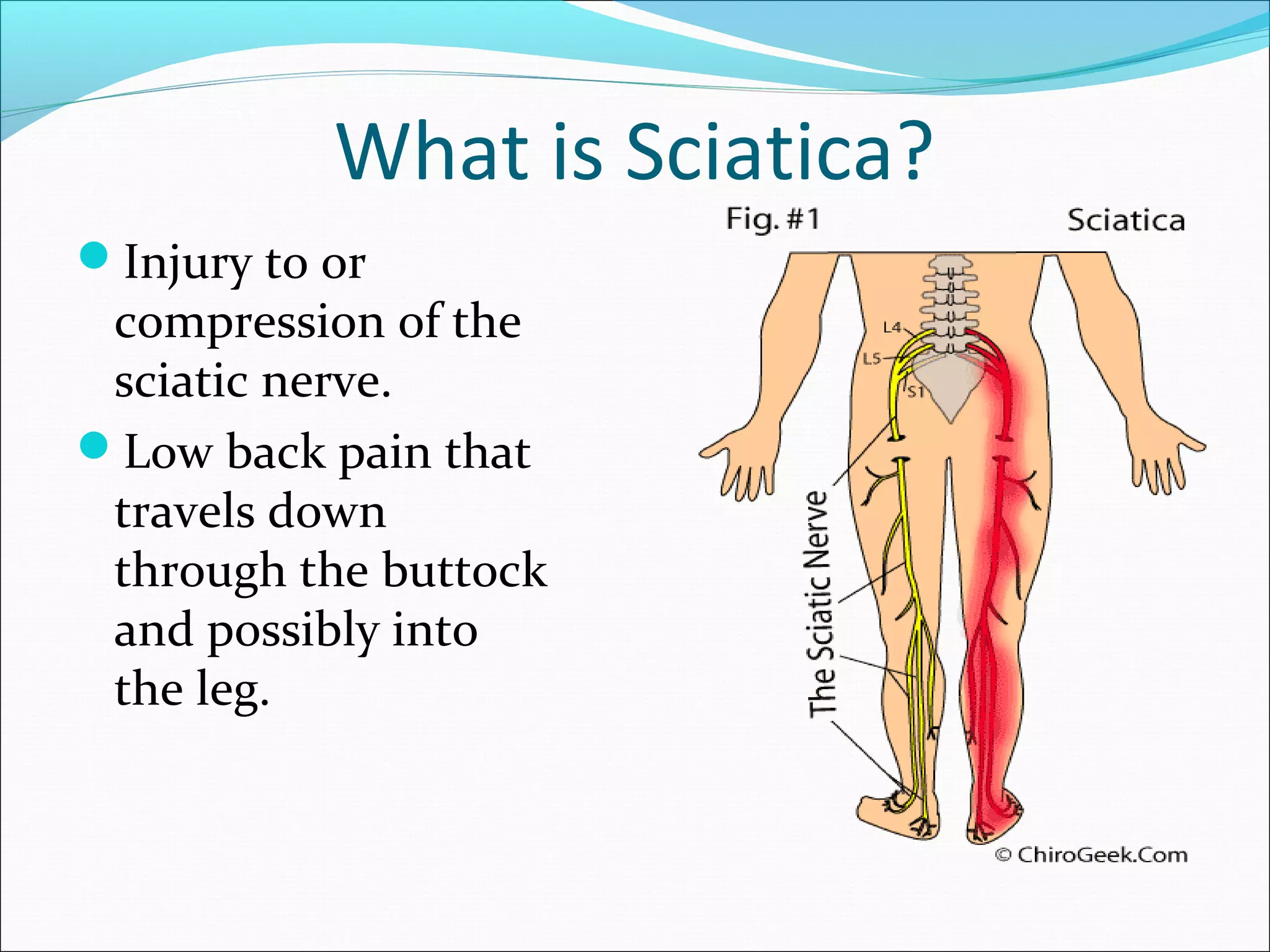 What is Sciatica?

Injury to or compression of the sciatic nerve.

Low back pain that travels down through the buttock and possibly into the leg.

Fig. #1

Sciatica

L4

L5

S1

The Sciatic Nerve

© ChiroGeek.Com